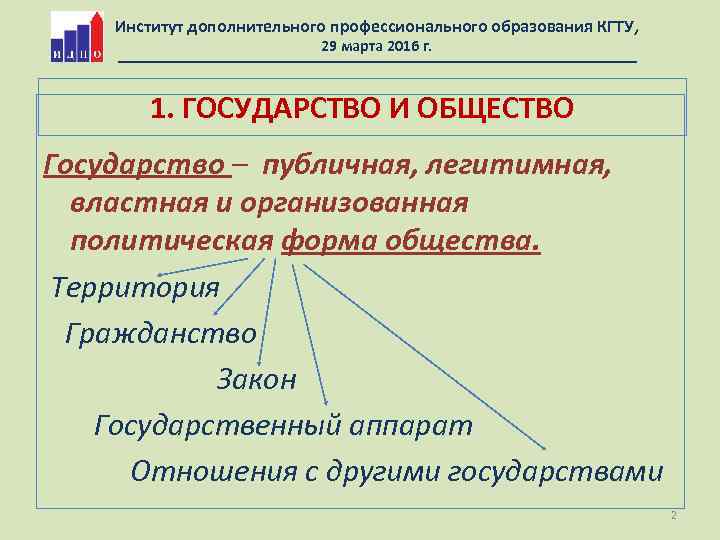 ИДПО

Институт дополнительного профессионального образования КГТУ, 29 марта 2016 г.

1. ГОСУДАРСТВО И ОБЩЕСТВО

Государство – публичная, легитимная, властная и организованная политическая форма общества.

Территория

Гражданство

Закон

Государственный аппарат

Отношения с другими государствами

2